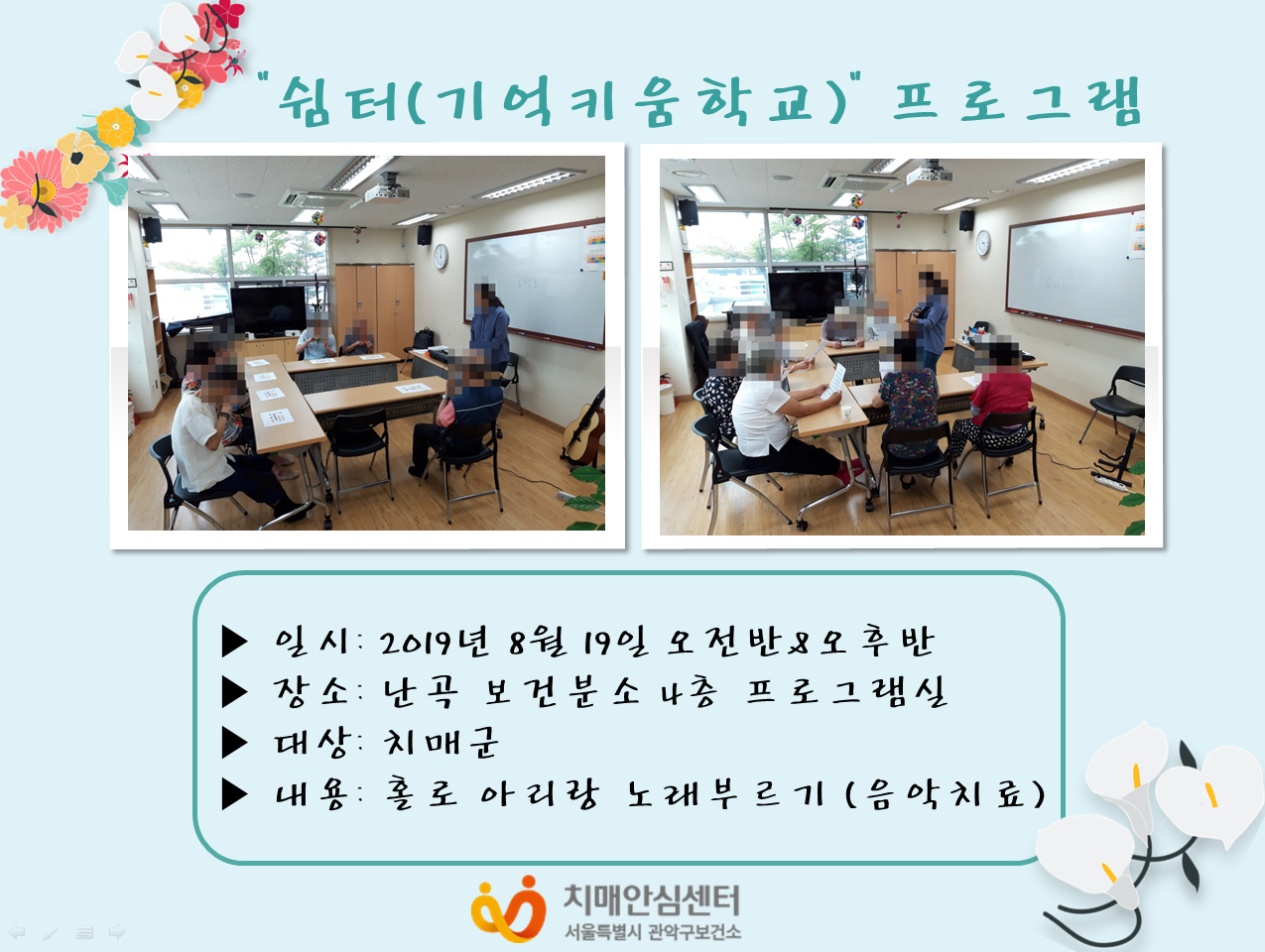 "쉼터(기억키움학교)" 프로그램

▶ 일시: 2019년 8월 19일 오전반&오후반
▶ 장소: 난곡 보건분소 4층 프로그램실
▶ 대상: 치매군
▶ 내용: 홀로 아리랑 노래부르기 (음악치료)

치매안심센터
서울특별시 관악구보건소